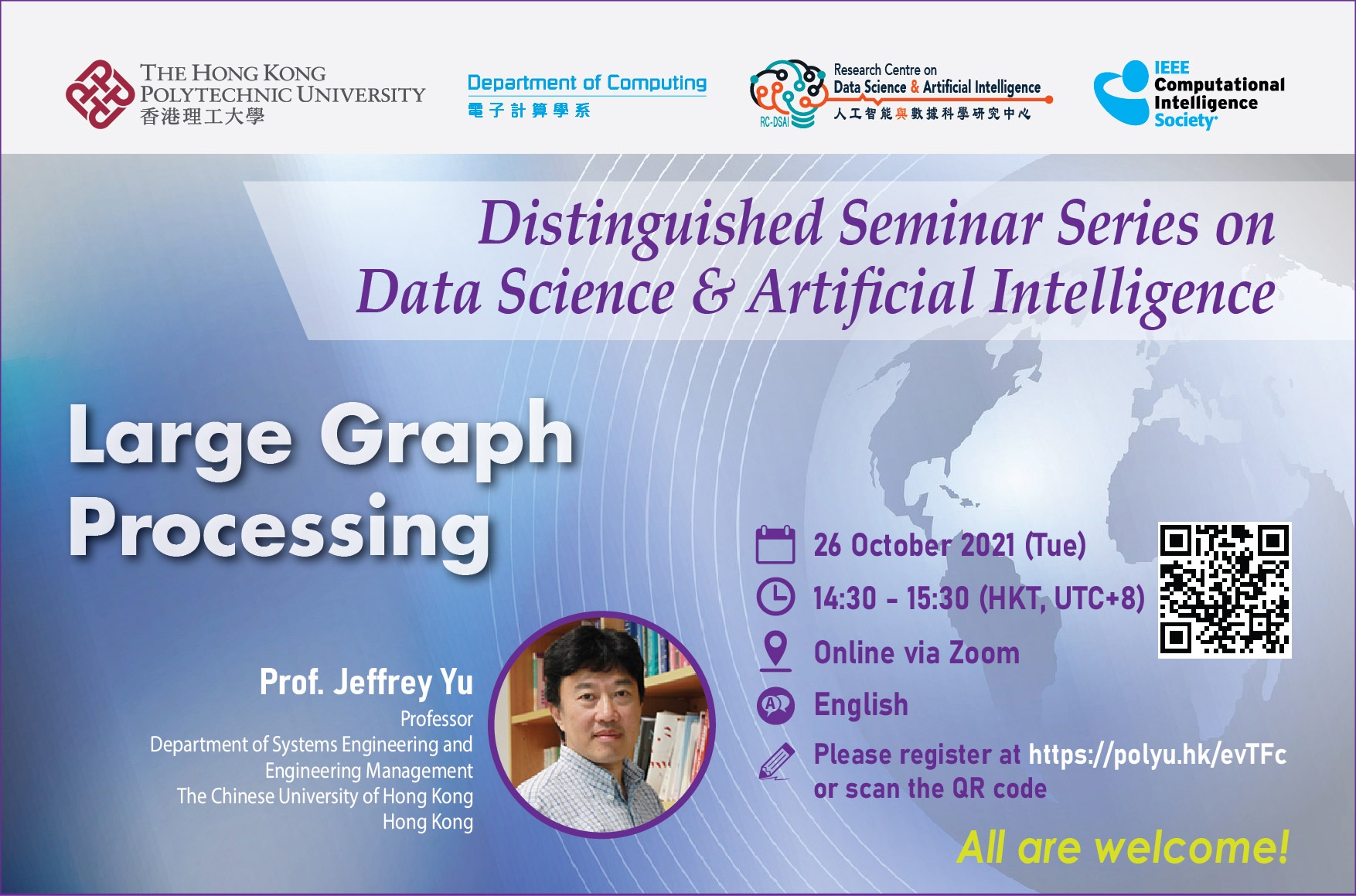 THE HONG KONG POLYTECHNIC UNIVERSITY
香港理工大學

Department of Computing
電子計算學系

RC-DSAI
Research Centre on Data Science & Artificial Intelligence
人工智能與數據科學研究中心

IEEE Computational Intelligence Society

Distinguished Seminar Series on Data Science & Artificial Intelligence

Large Graph Processing

Prof. Jeffrey Yu
Professor
Department of Systems Engineering and Engineering Management
The Chinese University of Hong Kong
Hong Kong

26 October 2021 (Tue)
14:30 - 15:30 (HKT, UTC+8)
Online via Zoom
English
Please register at https://polyu.hk/evTFc or scan the QR code

All are welcome!